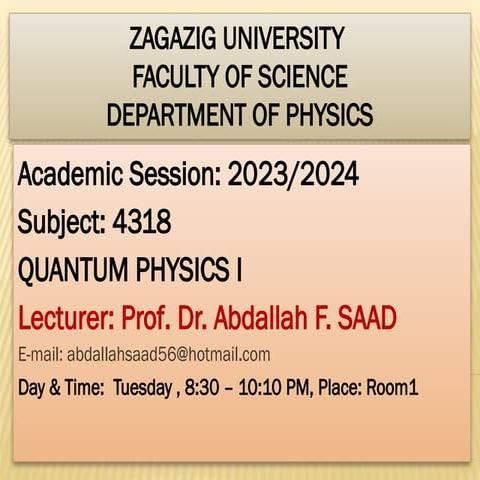 ZAGAZIG UNIVERSITY
FACULTY OF SCIENCE
DEPARTMENT OF PHYSICS

Academic Session: 2023/2024

Subject: 4318

QUANTUM PHYSICS I

Lecturer: Prof. Dr. Abdallah F. SAAD

E-mail: abdallahsaad56@hotmail.com

Day & Time: Tuesday , 8:30 – 10:10 PM, Place: Room1